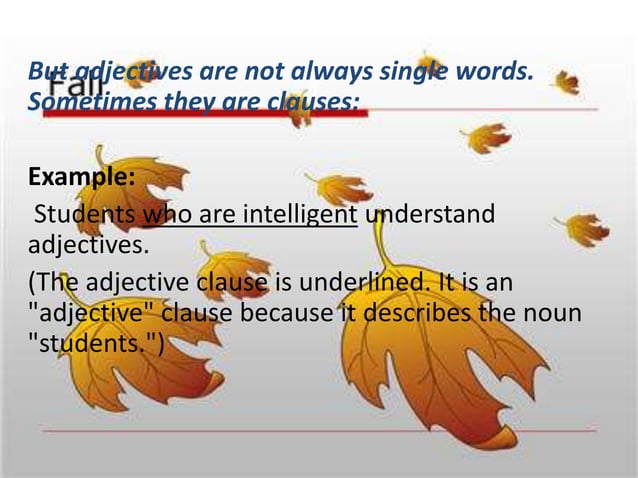 Fall

But adjectives are not always single words. Sometimes they are clauses:

Example:
Students who are intelligent understand adjectives.
(The adjective clause is underlined. It is an "adjective" clause because it describes the noun "students.")